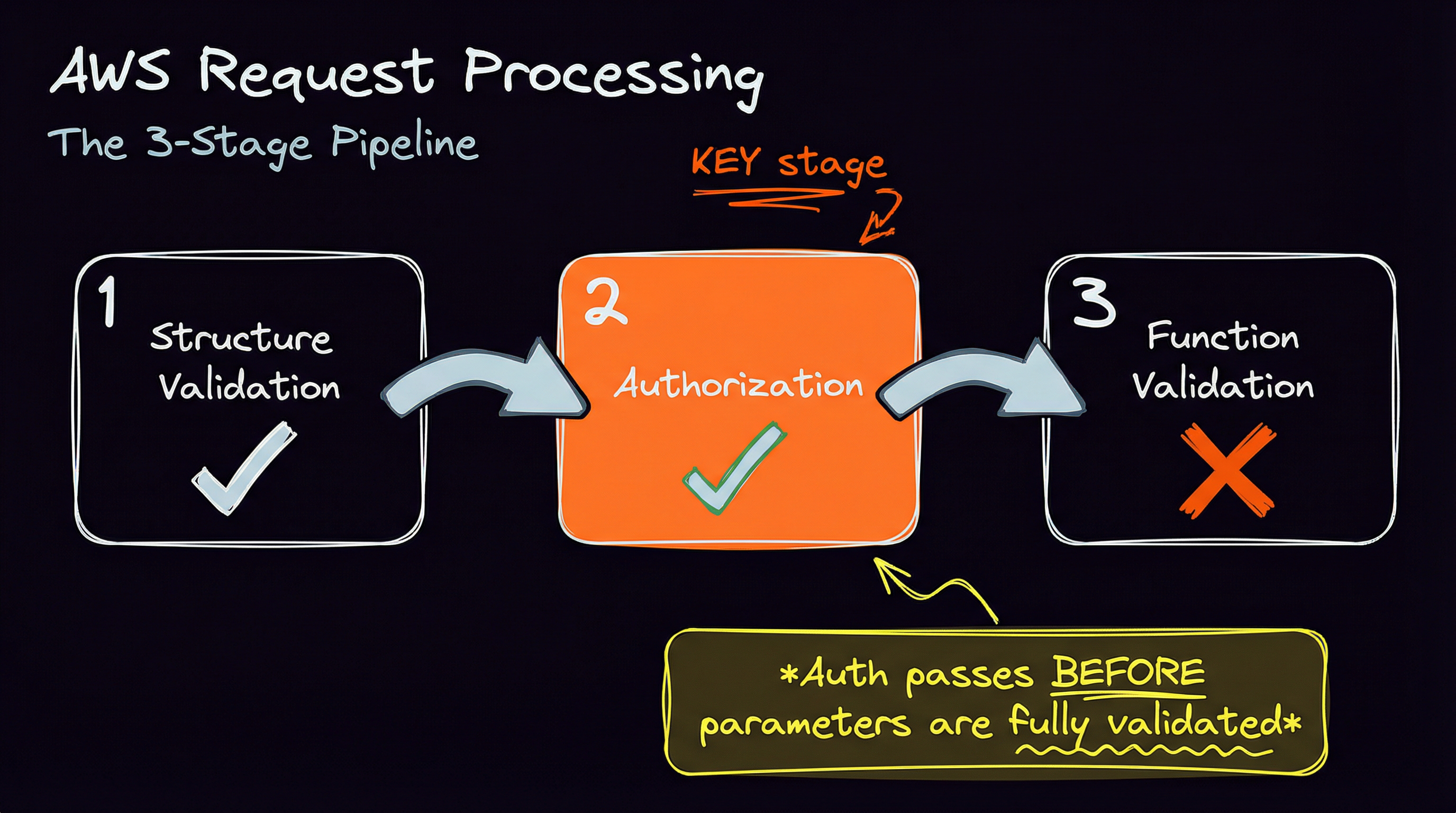 AWS Request Processing

The 3-Stage Pipeline

KEY stage

1
Structure Validation

2
Authorization

3
Function Validation

*Auth passes BEFORE parameters are fully validated*